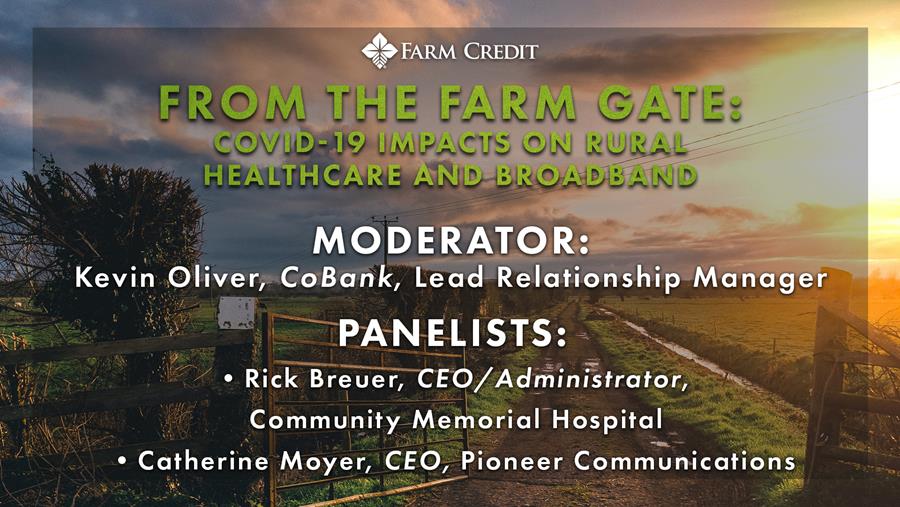 FARM CREDIT

FROM THE FARM GATE:
COVID-19 IMPACTS ON RURAL HEALTHCARE AND BROADBAND

MODERATOR:
Kevin Oliver, CoBank, Lead Relationship Manager

PANELISTS:
• Rick Breuer, CEO/Administrator, Community Memorial Hospital
• Catherine Moyer, CEO, Pioneer Communications